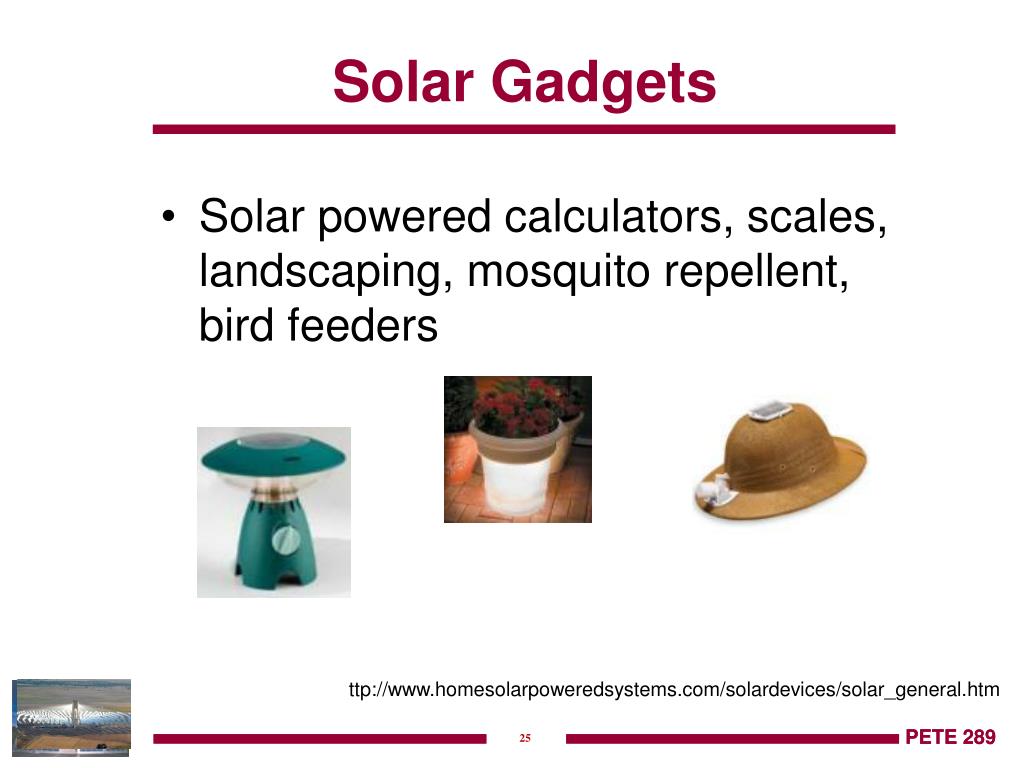 Solar Gadgets

• Solar powered calculators, scales, landscaping, mosquito repellent, bird feeders

ttp://www.homesolarpoweredsystems.com/solardevices/solar_general.htm

25

PETE 289